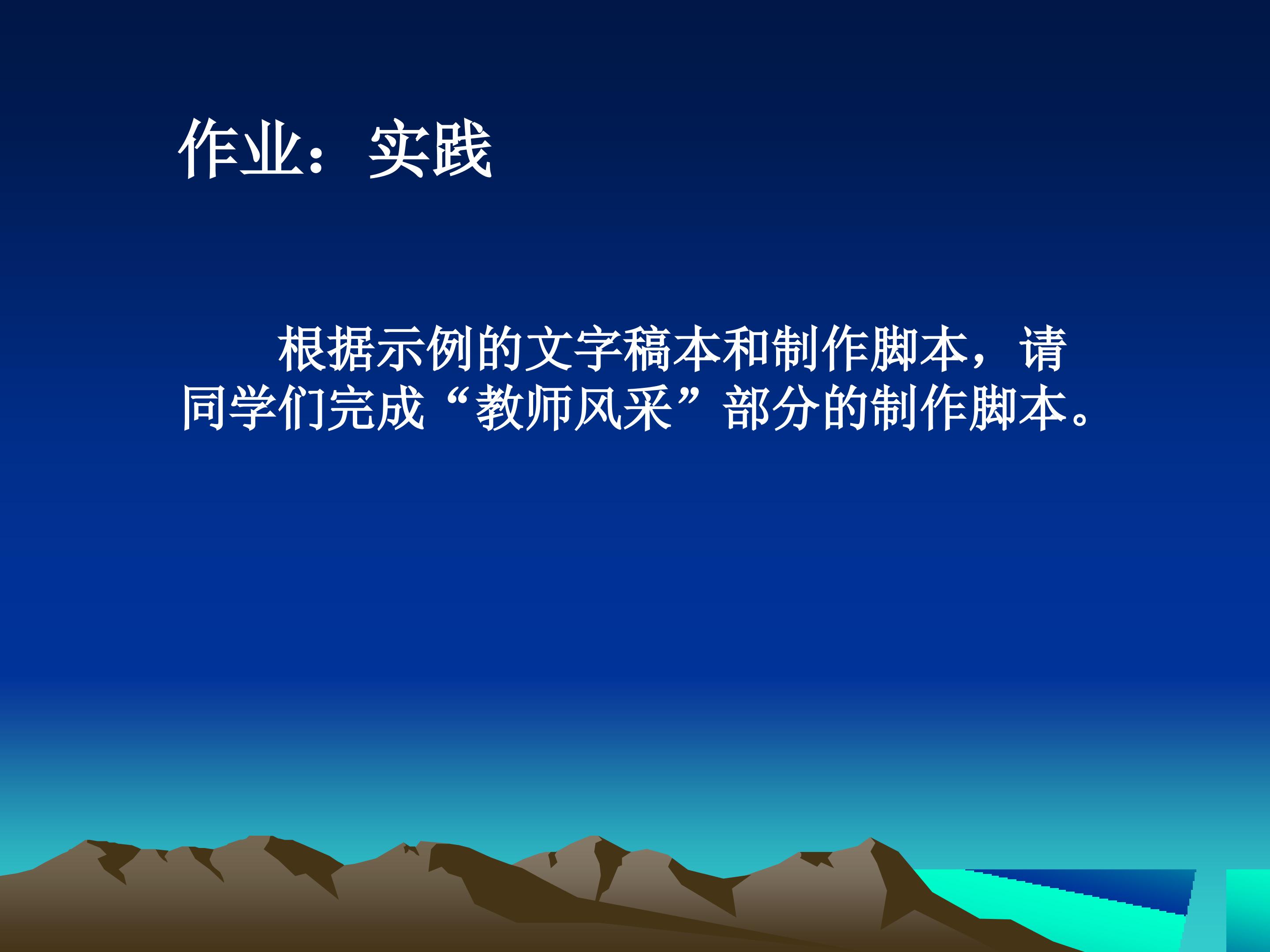 作业：实践

根据示例的文字稿本和制作脚本，请同学们完成“教师风采”部分的制作脚本。